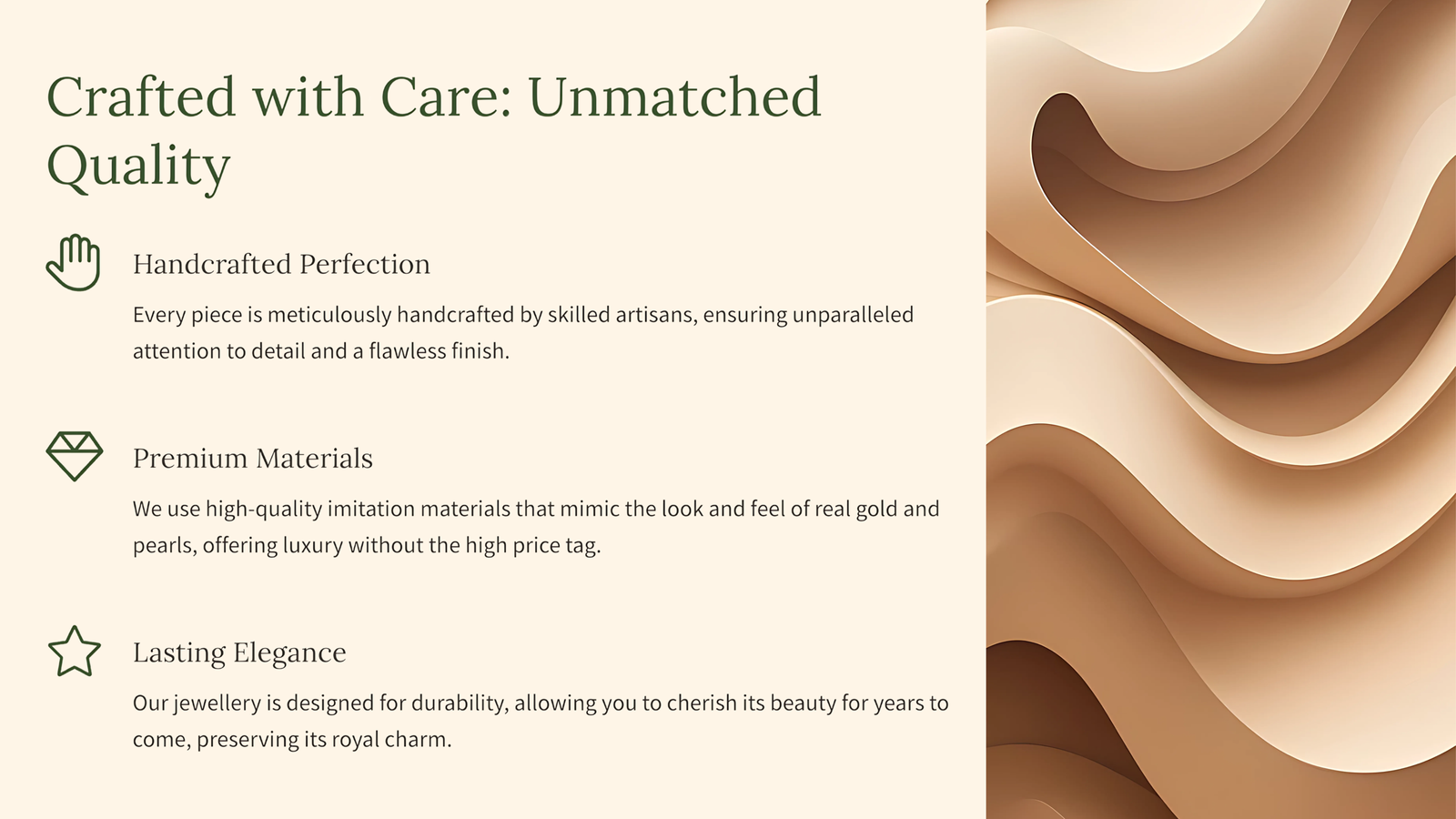 Crafted with Care: Unmatched Quality

Handcrafted Perfection

Every piece is meticulously handcrafted by skilled artisans, ensuring unparalleled attention to detail and a flawless finish.

Premium Materials

We use high-quality imitation materials that mimic the look and feel of real gold and pearls, offering luxury without the high price tag.

Lasting Elegance

Our jewellery is designed for durability, allowing you to cherish its beauty for years to come, preserving its royal charm.